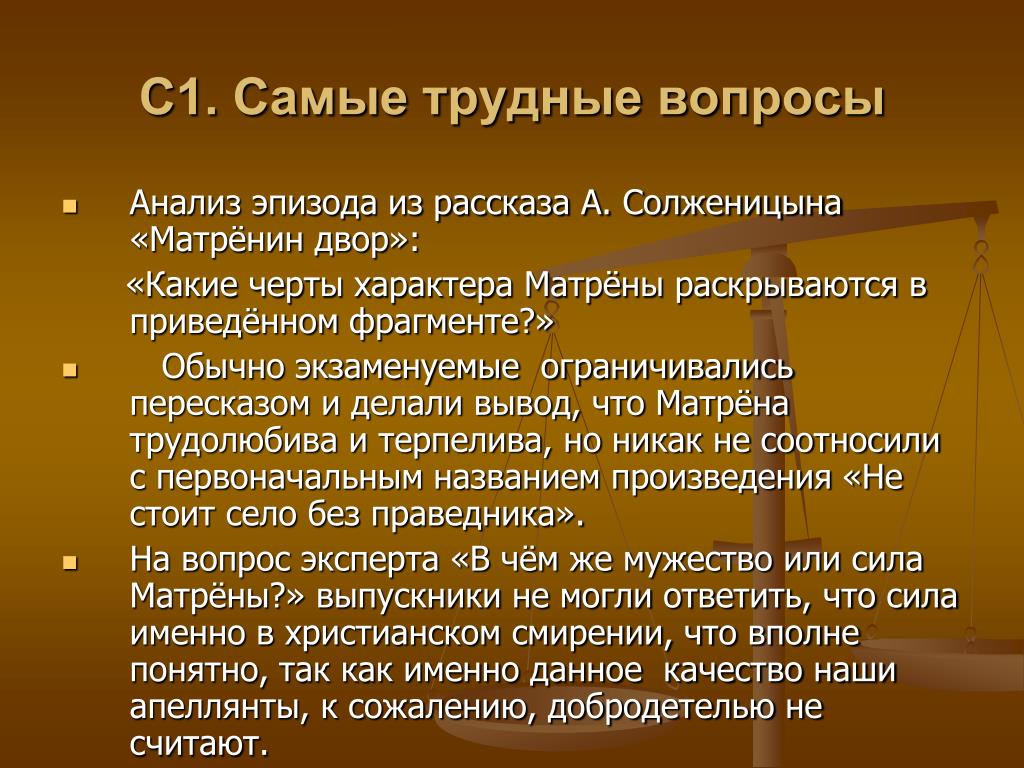 С1. Самые трудные вопросы

Анализ эпизода из рассказа А. Солженицына «Матрёнин двор»:

«Какие черты характера Матрёны раскрываются в приведённом фрагменте?»

Обычно экзаменуемые ограничивались пересказом и делали вывод, что Матрёна трудолюбива и терпелива, но никак не соотносили с первоначальным названием произведения «Не стоит село без праведника».

На вопрос эксперта «В чём же мужество или сила Матрёны?» выпускники не могли ответить, что сила именно в христианском смирении, что вполне понятно, так как именно данное качество наши апеллянты, к сожалению, добродетелью не считают.